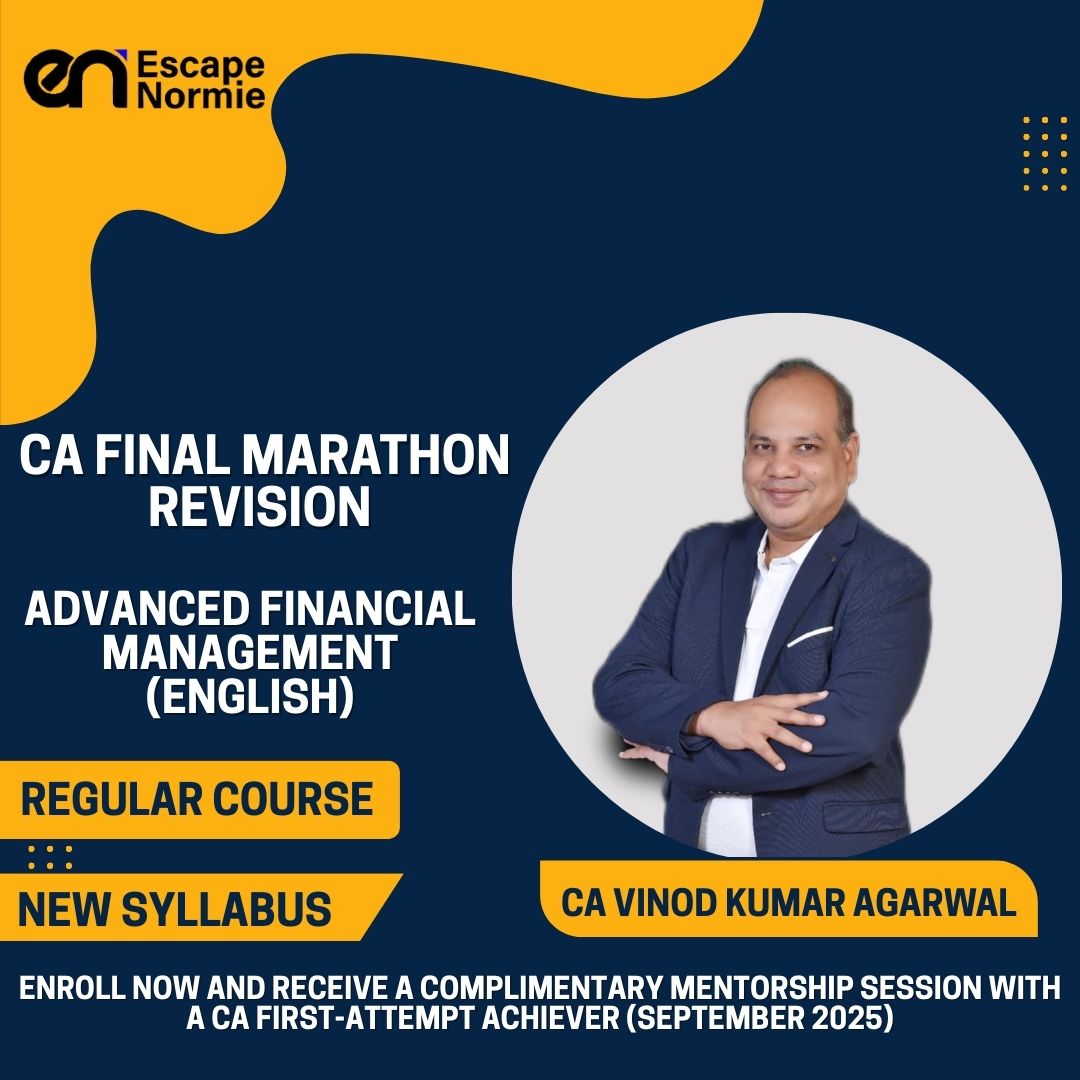 en Escape Normie

CA FINAL MARATHON REVISION

ADVANCED FINANCIAL MANAGEMENT (ENGLISH)

REGULAR COURSE

NEW SYLLABUS

CA VINOD KUMAR AGARWAL

ENROLL NOW AND RECEIVE A COMPLIMENTARY MENTORSHIP SESSION WITH A CA FIRST-ATTEMPT ACHIEVER (SEPTEMBER 2025)